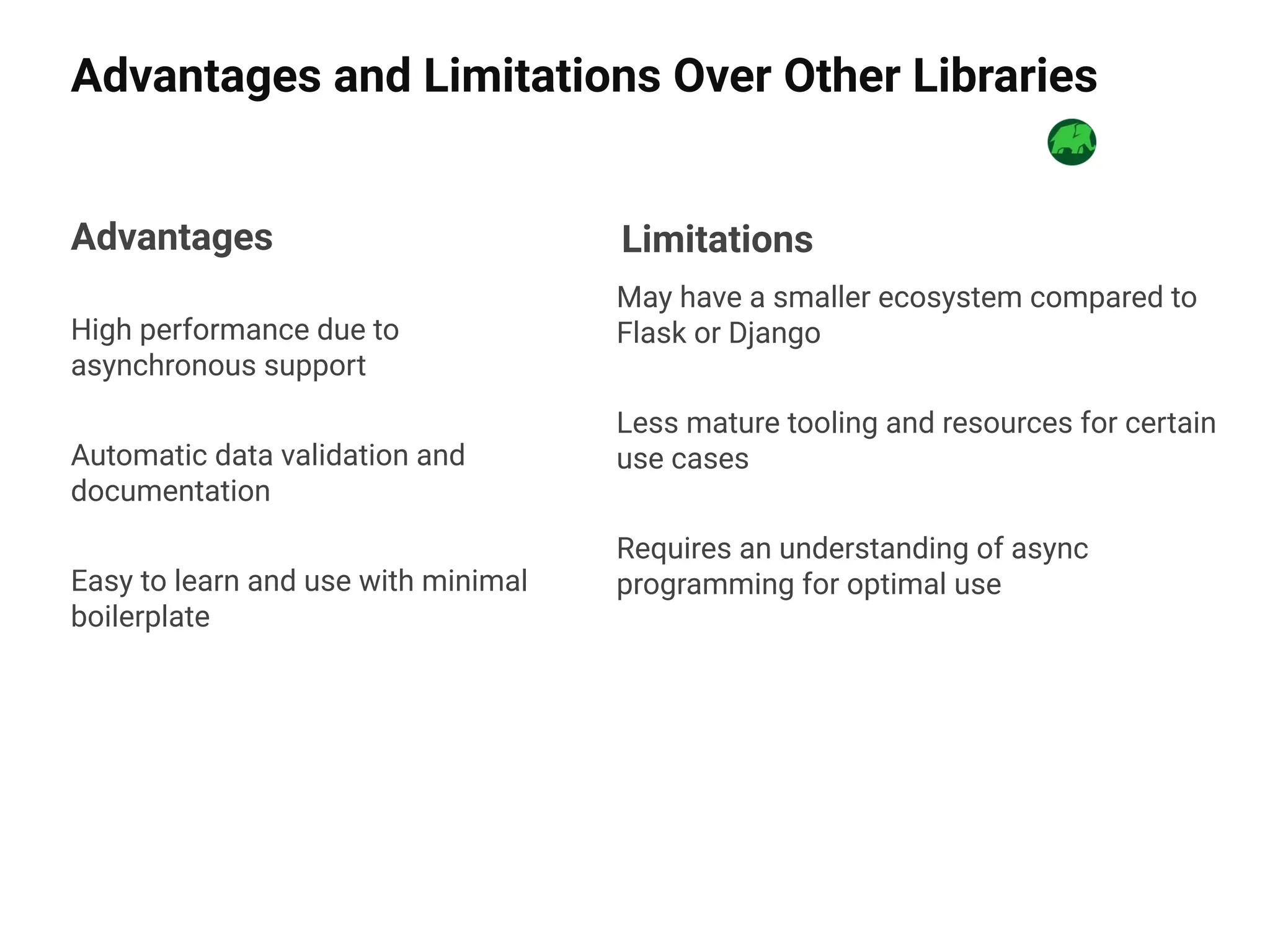 Advantages and Limitations Over Other Libraries

Advantages

High performance due to asynchronous support

Automatic data validation and documentation

Easy to learn and use with minimal boilerplate

Limitations

May have a smaller ecosystem compared to Flask or Django

Less mature tooling and resources for certain use cases

Requires an understanding of async programming for optimal use